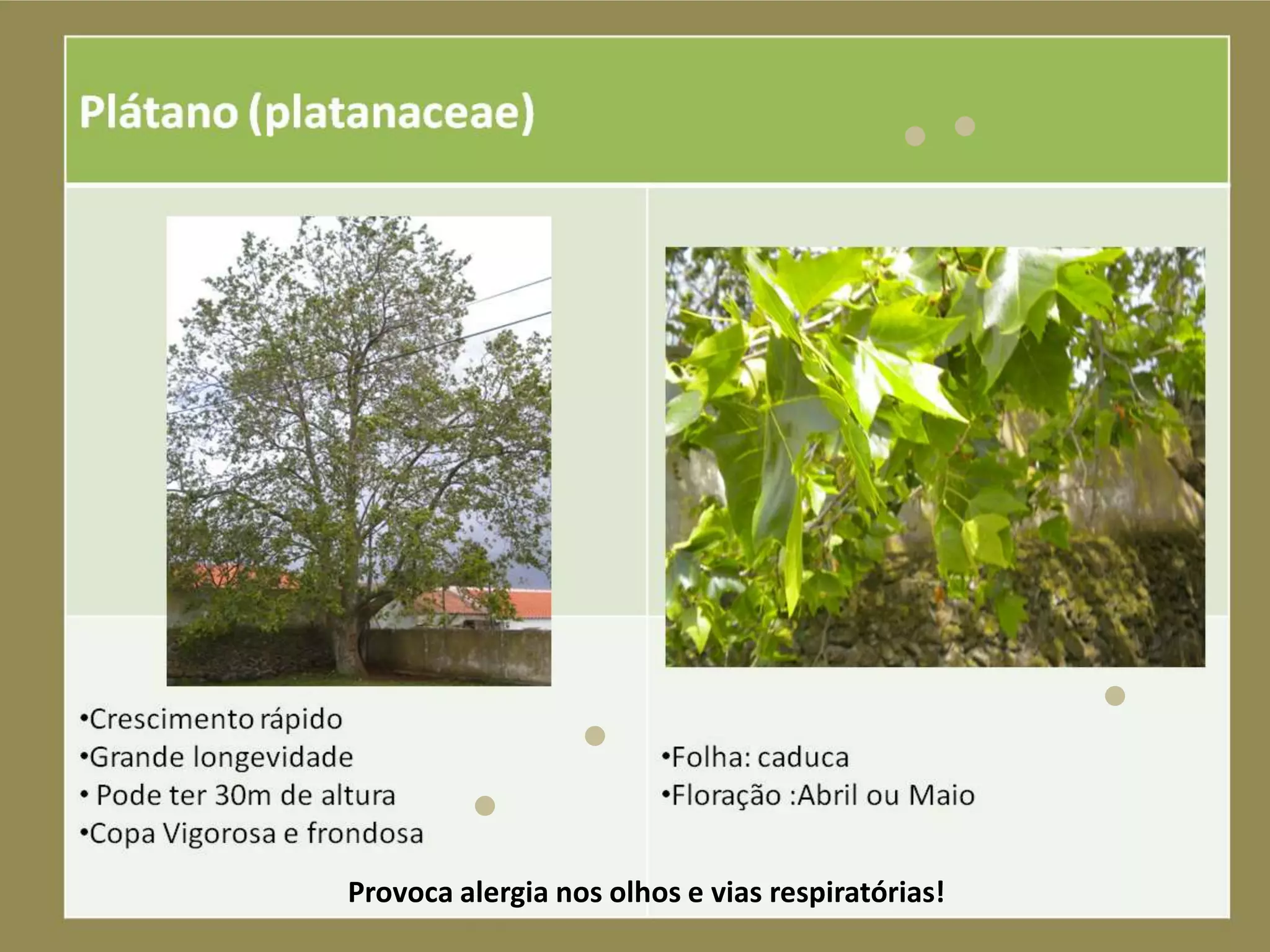 Plátano (platanaceae)

•Crescimento rápido
•Grande longevidade
• Pode ter 30m de altura
•Copa Vigorosa e frondosa

•Folha: caduca
•Floração :Abril ou Maio

Provoca alergia nos olhos e vias respiratórias!